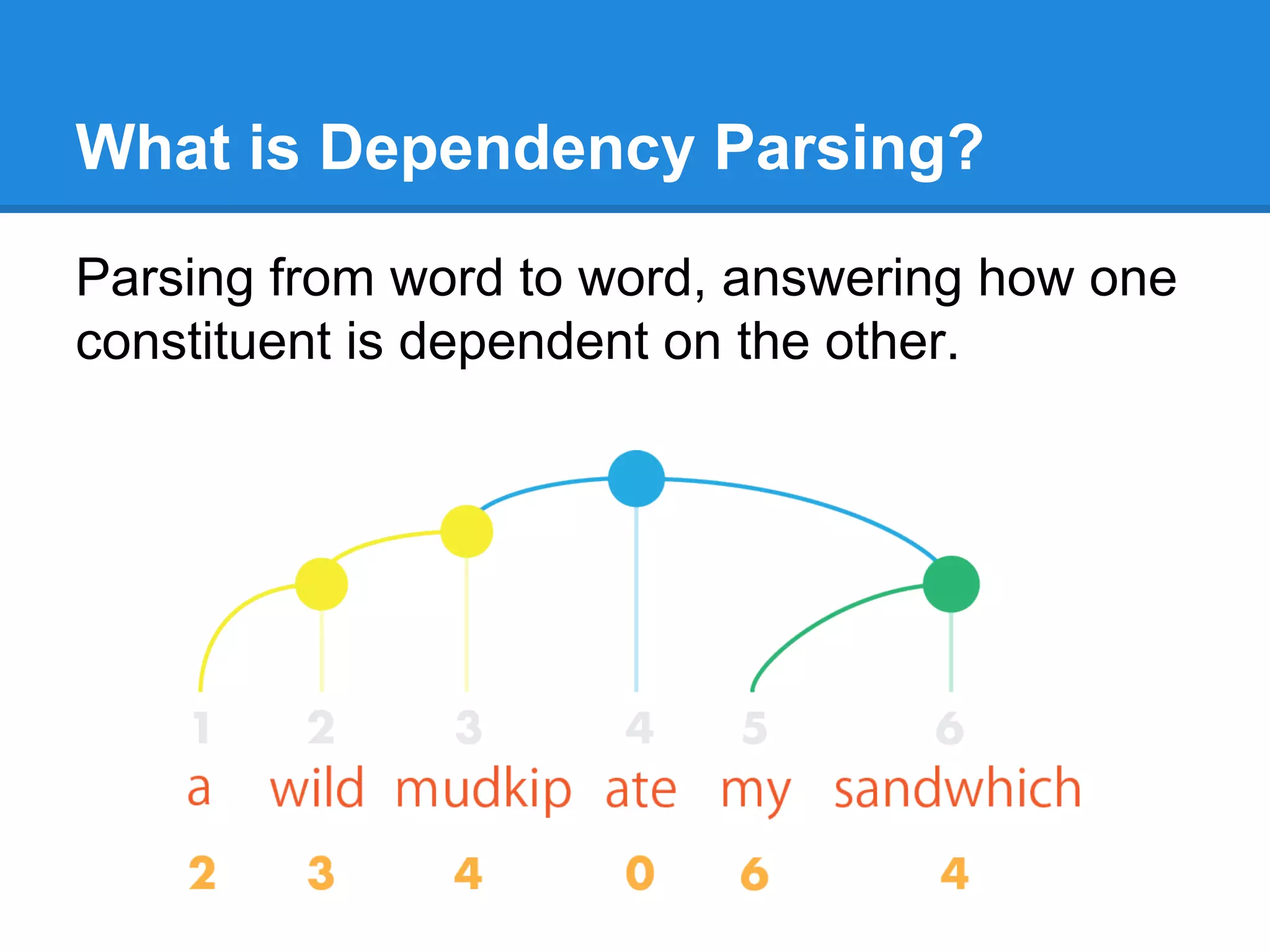 What is Dependency Parsing?

Parsing from word to word, answering how one constituent is dependent on the other.

1 2 3 4 5 6

a wild mudkip ate my sandwhich

2 3 4 0 6 4